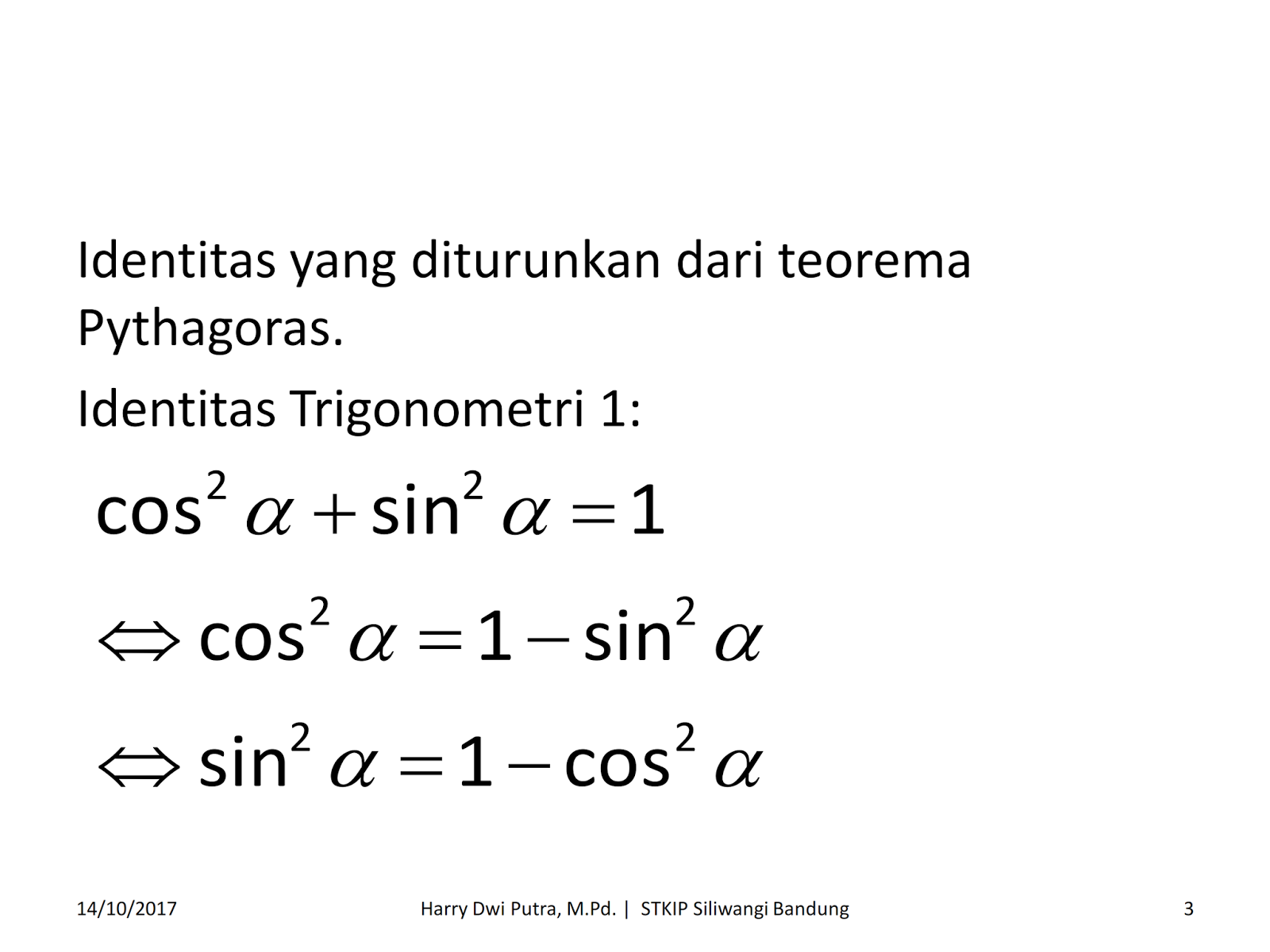 Identitas yang diturunkan dari teorema Pythagoras.

Identitas Trigonometri 1:

$\cos^2 \alpha + \sin^2 \alpha = 1$

$\Leftrightarrow \cos^2 \alpha = 1 - \sin^2 \alpha$

$\Leftrightarrow \sin^2 \alpha = 1 - \cos^2 \alpha$

14/10/2017 Harry Dwi Putra, M.Pd. | STKIP Siliwangi Bandung 3